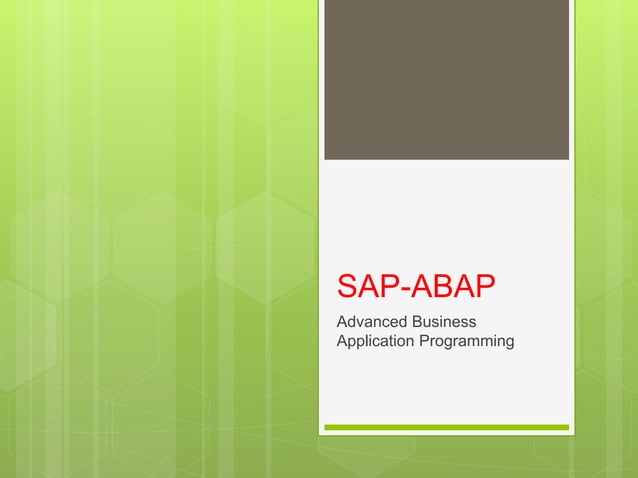 SAP-ABAP

Advanced Business Application Programming